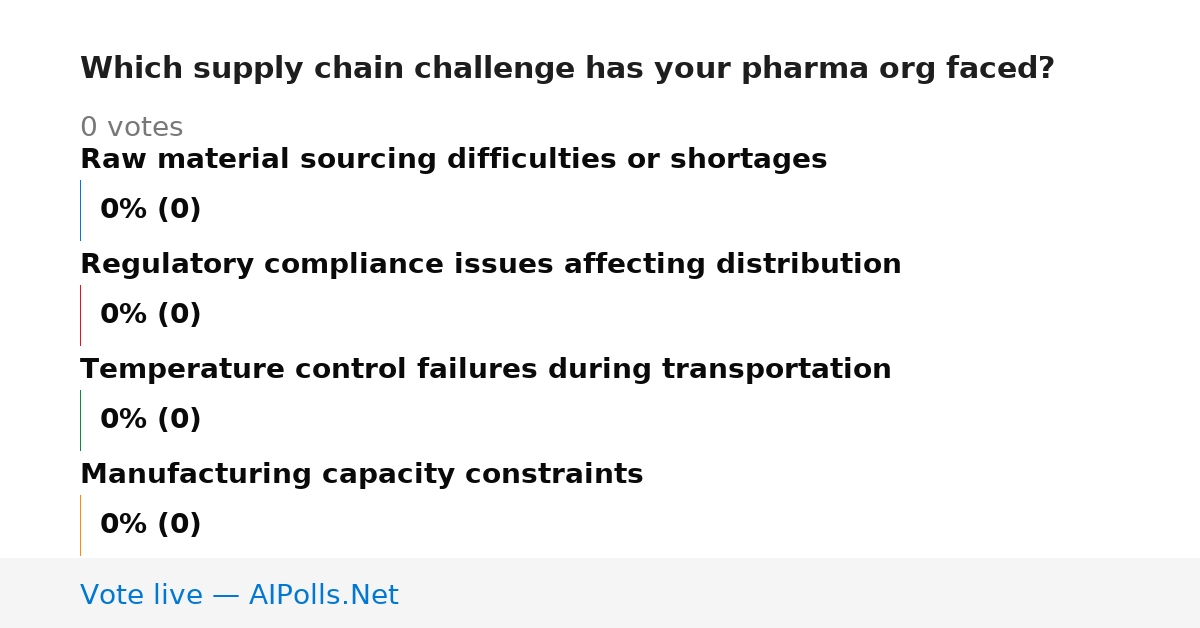 Which supply chain challenge has your pharma org faced?

0 votes

Raw material sourcing difficulties or shortages

0% (0)

Regulatory compliance issues affecting distribution

0% (0)

Temperature control failures during transportation

0% (0)

Manufacturing capacity constraints

0% (0)

Vote live — AIPolls.Net